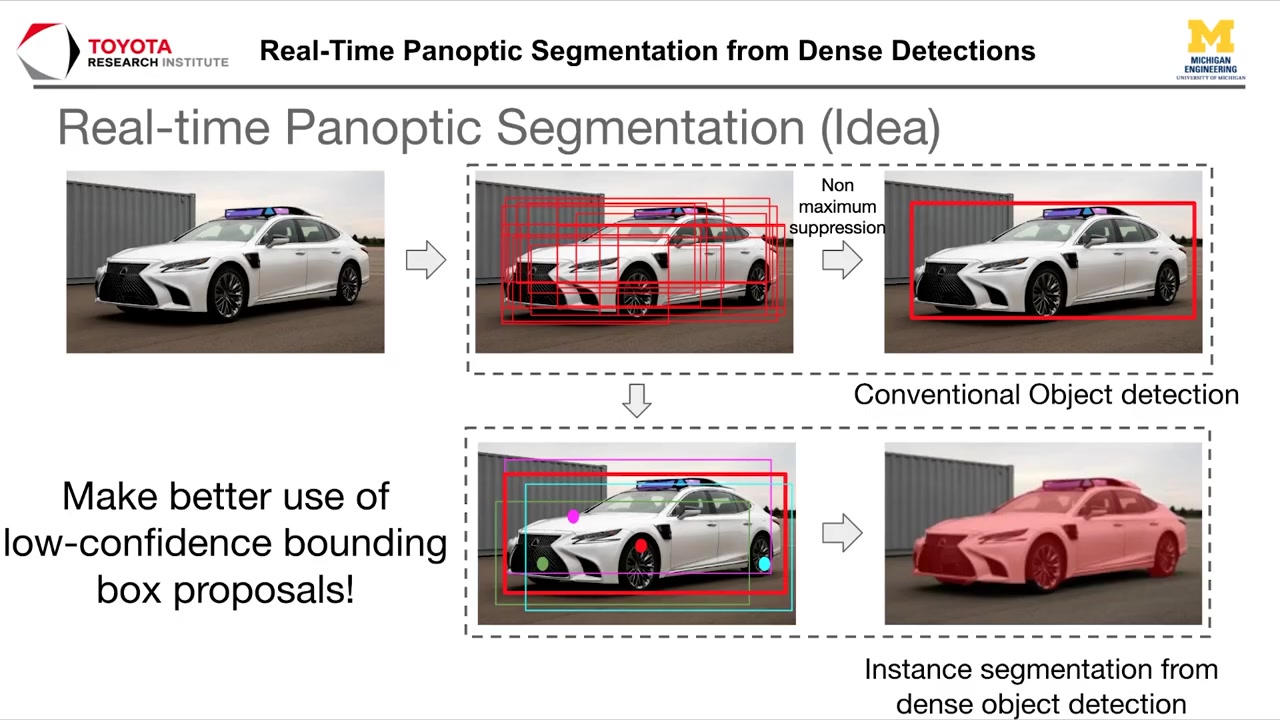 TOYOTA RESEARCH INSTITUTE

Real-Time Panoptic Segmentation from Dense Detections

M MICHIGAN ENGINEERING UNIVERSITY OF MICHIGAN

Real-time Panoptic Segmentation (Idea)

Non maximum suppression

Conventional Object detection

Make better use of low-confidence bounding box proposals!

Instance segmentation from dense object detection